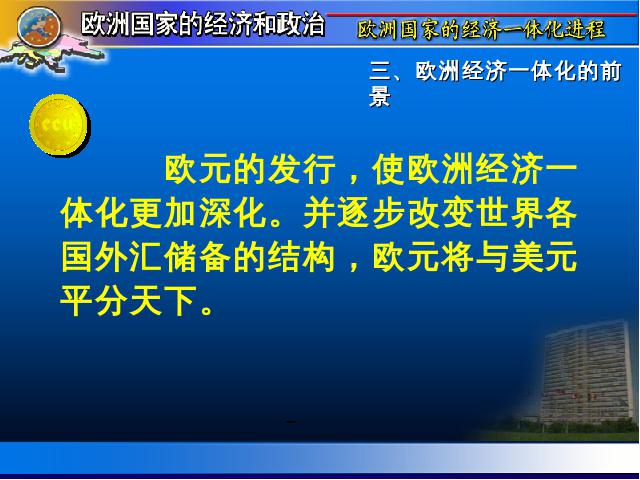 欧洲国家的经济和政治

欧洲国家的经济一体化进程

三、欧洲经济一体化的前景

ecu

欧元的发行，使欧洲经济一体化更加深化。并逐步改变世界各国外汇储备的结构，欧元将与美元平分天下。